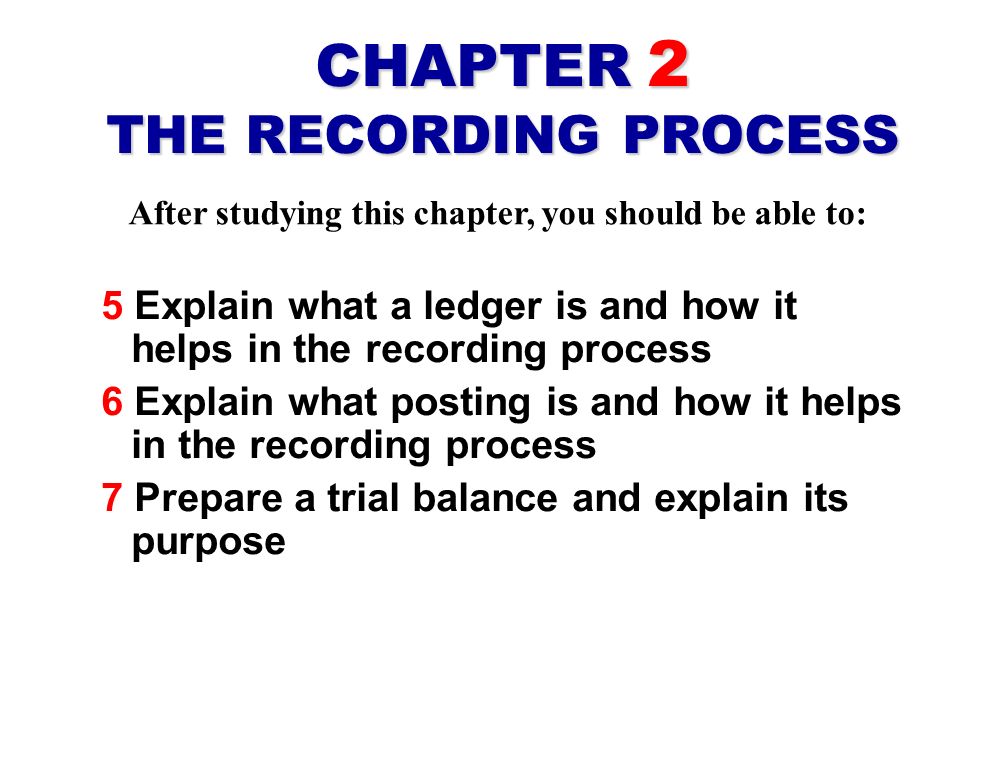 CHAPTER 2
THE RECORDING PROCESS

After studying this chapter, you should be able to:

5 Explain what a ledger is and how it helps in the recording process

6 Explain what posting is and how it helps in the recording process

7 Prepare a trial balance and explain its purpose